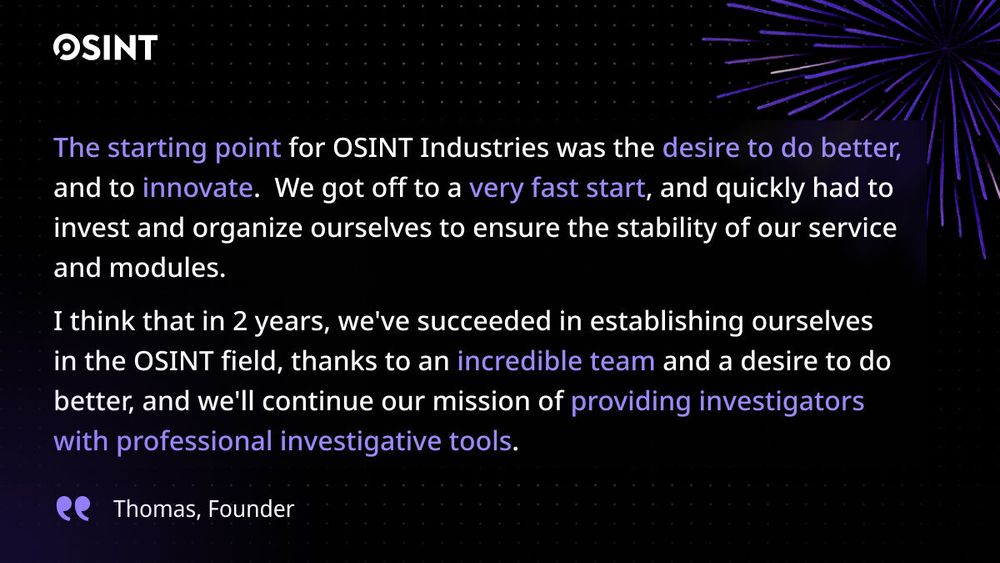 OSINT

The starting point for OSINT Industries was the desire to do better, and to innovate.  We got off to a very fast start, and quickly had to invest and organize ourselves to ensure the stability of our service and modules.

I think that in 2 years, we've succeeded in establishing ourselves in the OSINT field, thanks to an incredible team and a desire to do better, and we'll continue our mission of providing investigators with professional investigative tools.

Thomas, Founder